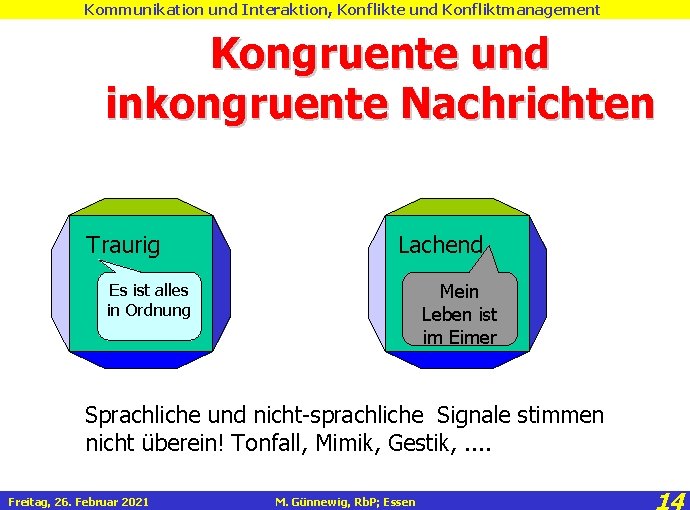 Kommunikation und Interaktion, Konflikte und Konfliktmanagement

Kongruente und inkongruente Nachrichten

Traurig

Es ist alles in Ordnung

Lachend

Mein Leben ist im Eimer

Sprachliche und nicht-sprachliche Signale stimmen nicht überein! Tonfall, Mimik, Gestik, ....

Freitag, 26. Februar 2021

M. Günnewig, RbP; Essen

14